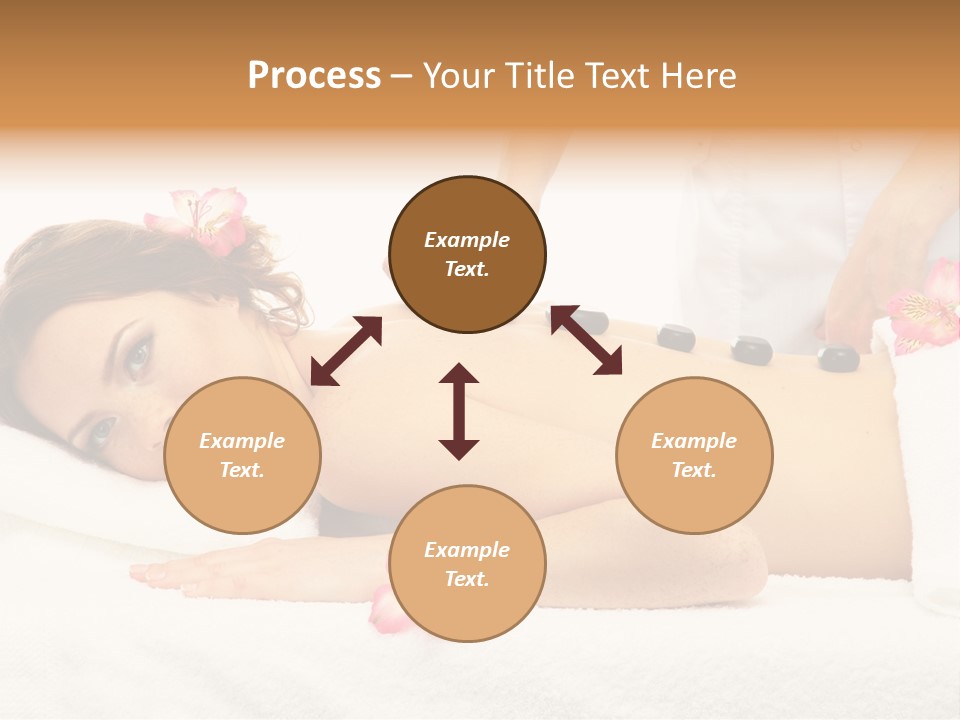 Process – Your Title Text Here

Example Text.

Example Text.

Example Text.

Example Text.